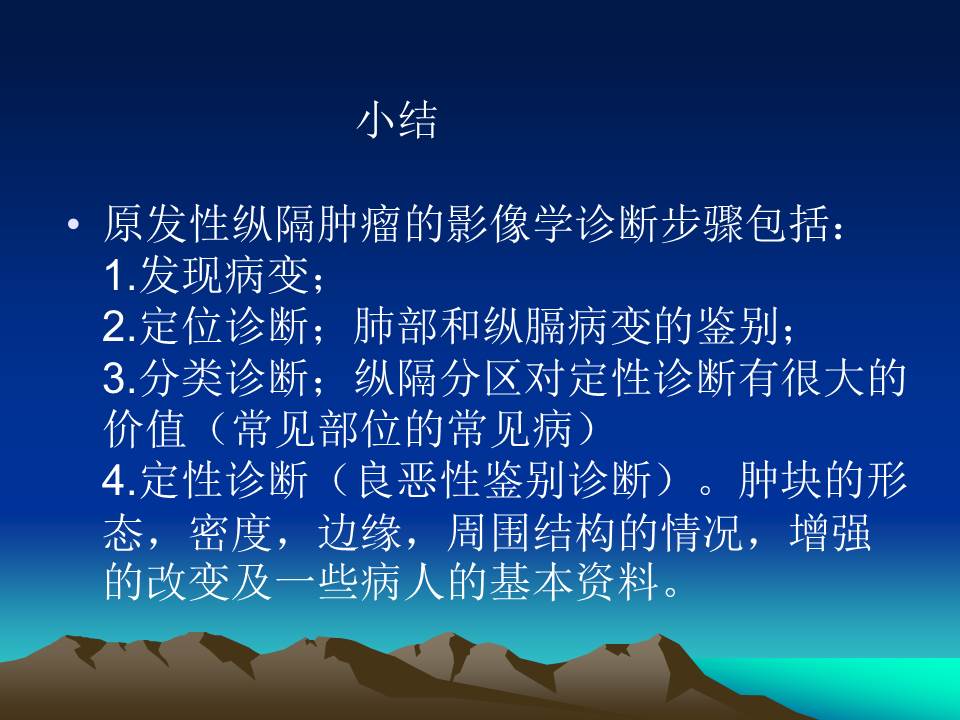 小结

• 原发性纵隔肿瘤的影像学诊断步骤包括：
1.发现病变；
2.定位诊断；肺部和纵膈病变的鉴别；
3.分类诊断；纵隔分区对定性诊断有很大的价值（常见部位的常见病）
4.定性诊断（良恶性鉴别诊断）。肿块的形态，密度，边缘，周围结构的情况，增强的改变及一些病人的基本资料。